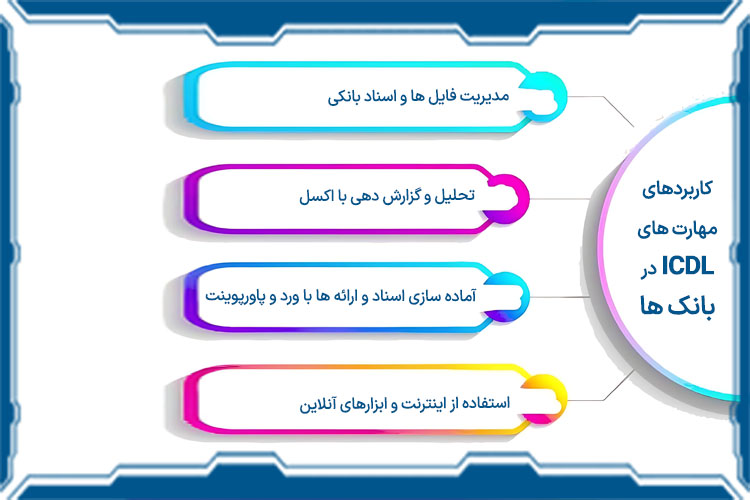 کاربردهای مهارت های ICDL در بانک ها

مدیریت فایل ها و اسناد بانکی

تحلیل و گزارش دهی با اکسل

آماده سازی اسناد و ارائه ها با ورد و پاورپوینت

استفاده از اینترنت و ابزارهای آنلاین